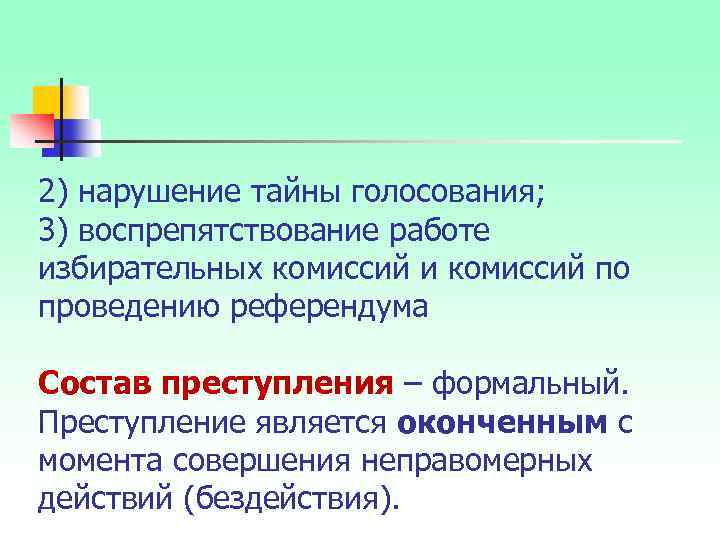 2) нарушение тайны голосования;
3) воспрепятствование работе избирательных комиссий и комиссий по проведению референдума

Состав преступления – формальный. Преступление является оконченным с момента совершения неправомерных действий (бездействия).